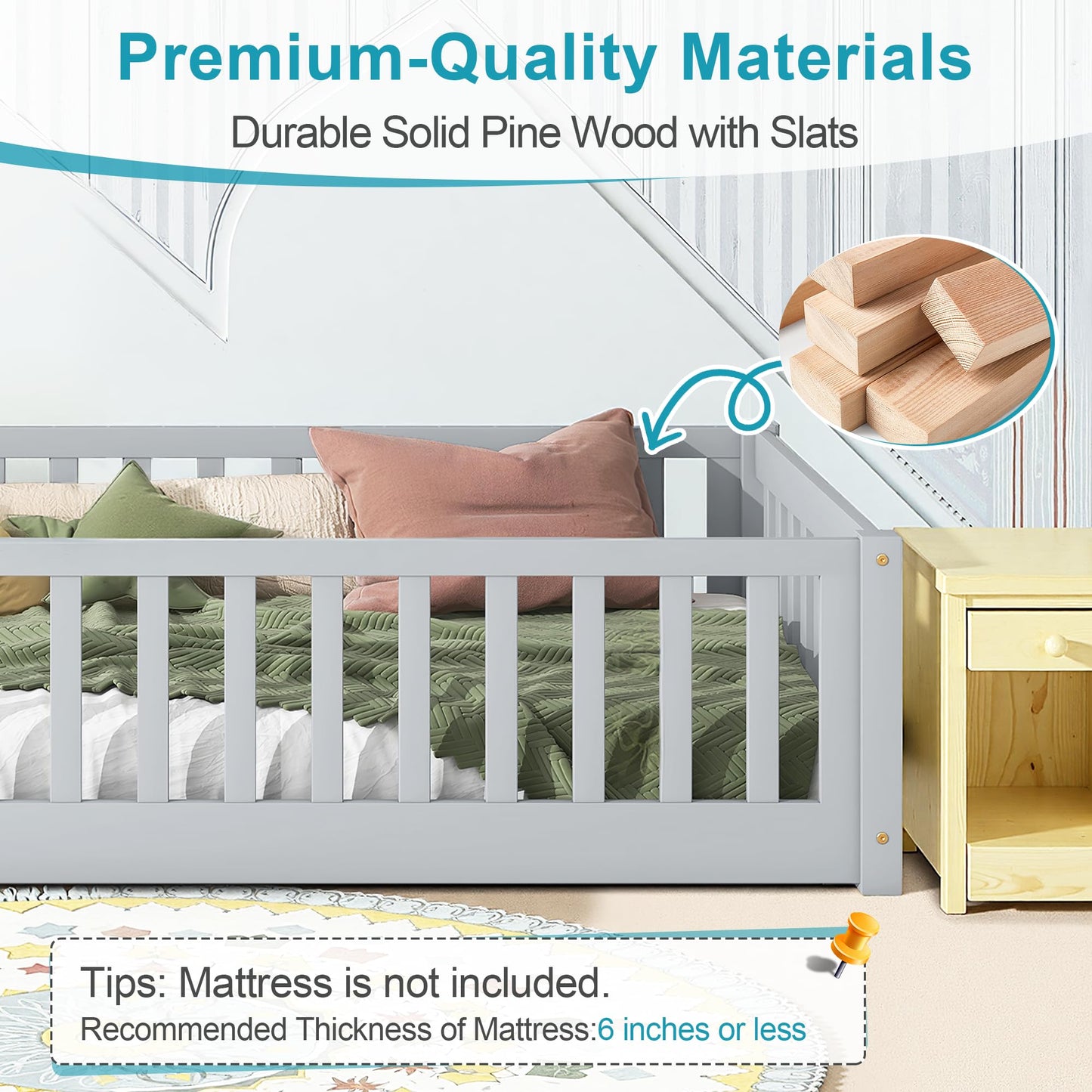 Premium-Quality Materials

Durable Solid Pine Wood with Slats

Tips: Mattress is not included.

Recommended Thickness of Mattress:6 inches or less